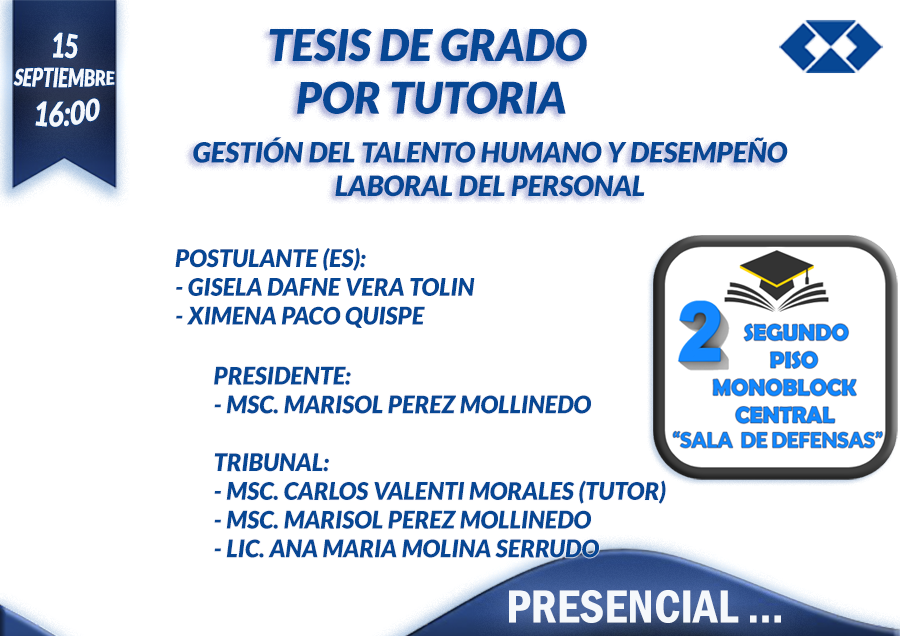 15
SEPTIEMBRE
16:00

TESIS DE GRADO
POR TUTORIA

GESTIÓN DEL TALENTO HUMANO Y DESEMPEÑO LABORAL DEL PERSONAL

POSTULANTE (ES):
- GISELA DAFNE VERA TOLIN
- XIMENA PACO QUISPE

PRESIDENTE:
- MSC. MARISOL PEREZ MOLLINEDO

TRIBUNAL:
- MSC. CARLOS VALENTI MORALES (TUTOR)
- MSC. MARISOL PEREZ MOLLINEDO
- LIC. ANA MARIA MOLINA SERRUDO

2
SEGUNDO
PISO
MONOBLOCK
CENTRAL
"SALA DE DEFENSAS"

PRESENCIAL ...